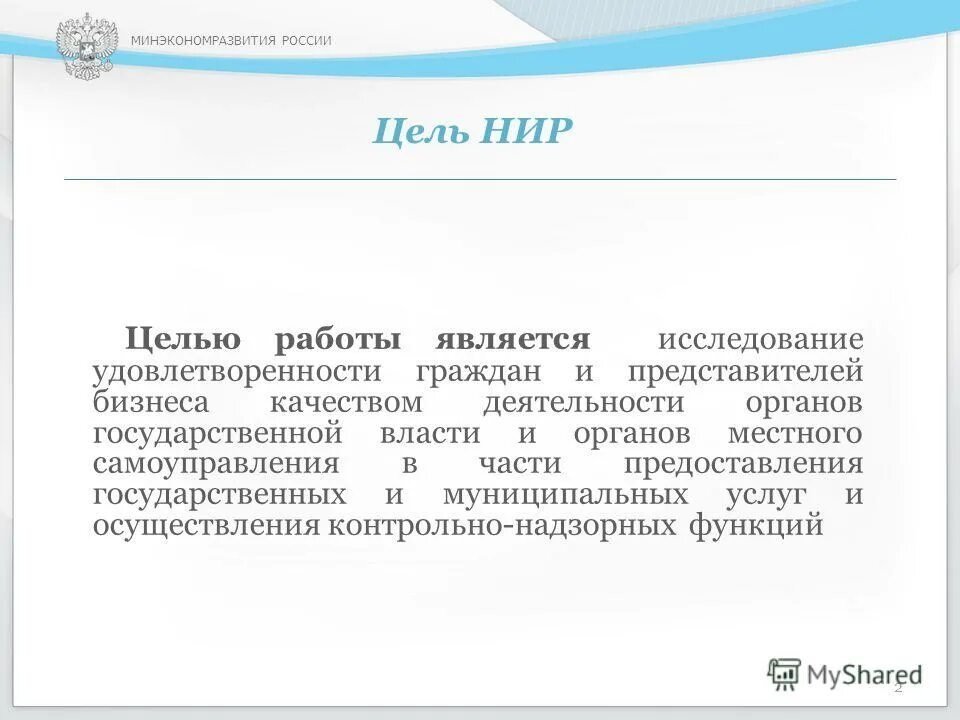 МИНЭКОНОМРАЗВИТИЯ РОССИИ

Цель НИР

Целью работы является исследование удовлетворенности граждан и представителей бизнеса качеством деятельности органов государственной власти и органов местного самоуправления в части предоставления государственных и муниципальных услуг и осуществления контрольно-надзорных функций

MyShared

2